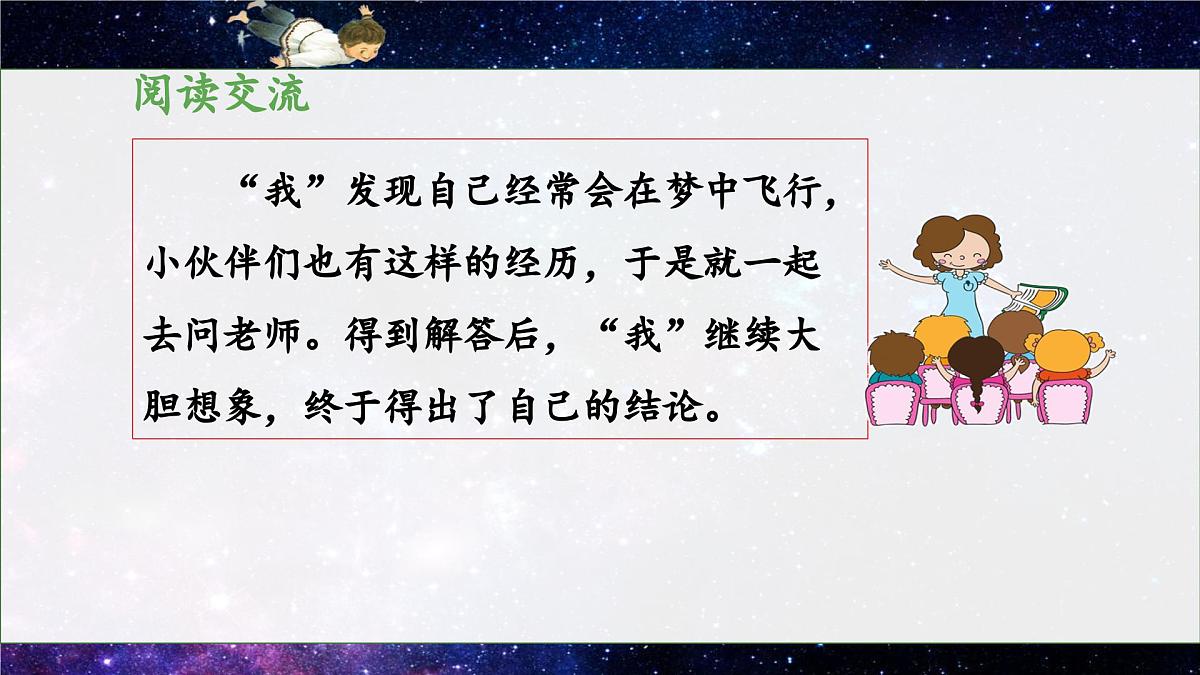 阅读交流

“我”发现自己经常会在梦中飞行，小伙伴们也有这样的经历，于是就一起去问老师。得到解答后，“我”继续大胆想象，终于得出了自己的结论。